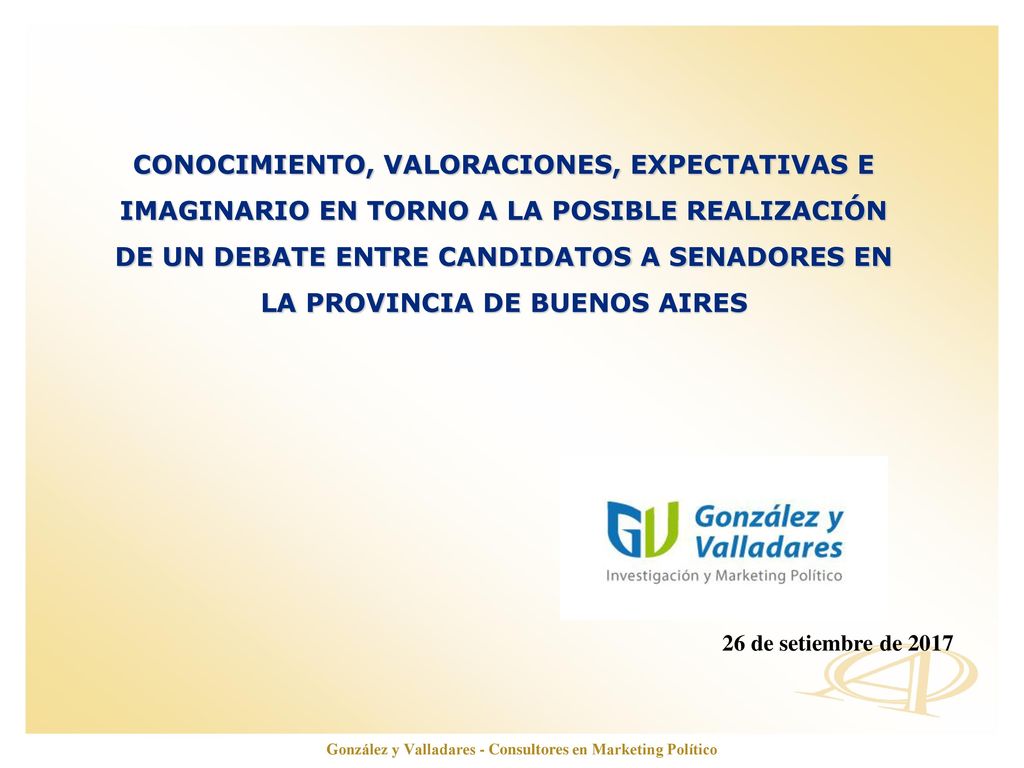 CONOCIMIENTO, VALORACIONES, EXPECTATIVAS E IMAGINARIO EN TORNO A LA POSIBLE REALIZACIÓN DE UN DEBATE ENTRE CANDIDATOS A SENADORES EN LA PROVINCIA DE BUENOS AIRES

GV González y Valladares
Investigación y Marketing Político

26 de setiembre de 2017

González y Valladares - Consultores en Marketing Político